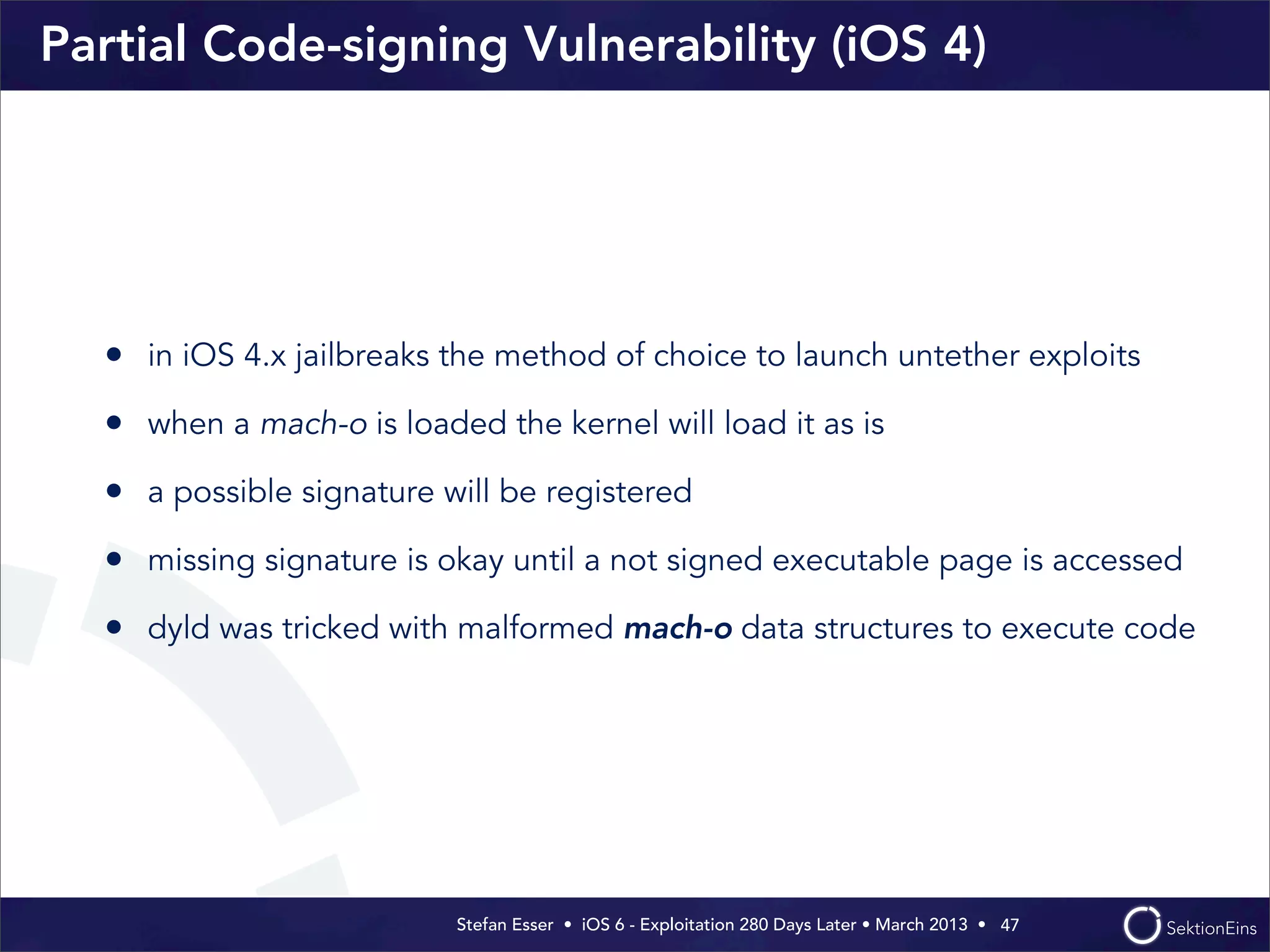 Partial Code-signing Vulnerability (iOS 4)

• in iOS 4.x jailbreaks the method of choice to launch untether exploits

• when a mach-o is loaded the kernel will load it as is

• a possible signature will be registered

• missing signature is okay until a not signed executable page is accessed

• dyld was tricked with malformed mach-o data structures to execute code

Stefan Esser • iOS 6 - Exploitation 280 Days Later • March 2013 • 47

SektionEins